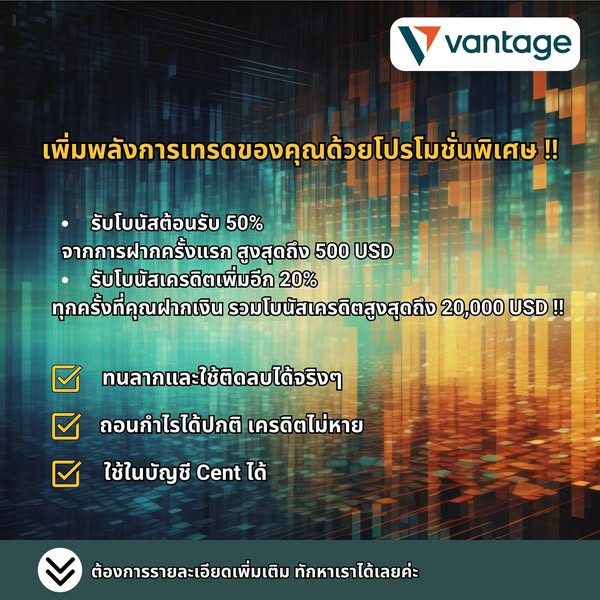 vantage

เพิ่มพลังการเทรดของคุณด้วยโปรโมชั่นพิเศษ !!

• รับโบนัสต้อนรับ 50%
จากการฝากครั้งแรก สูงสุดถึง 500 USD
• รับโบนัสเครดิตเพิ่มอีก 20%
ทุกครั้งที่คุณฝากเงิน รวมโบนัสเครดิตสูงสุดถึง 20,000 USD !!

ทนลากและใช้ติดลบได้จริงๆ

ถอนกำไรได้ปกติ เครดิตไม่หาย

ใช้ในบัญชี Cent ได้

ต้องการรายละเอียดเพิ่มเติม ทักหาเราได้เลยค่ะ